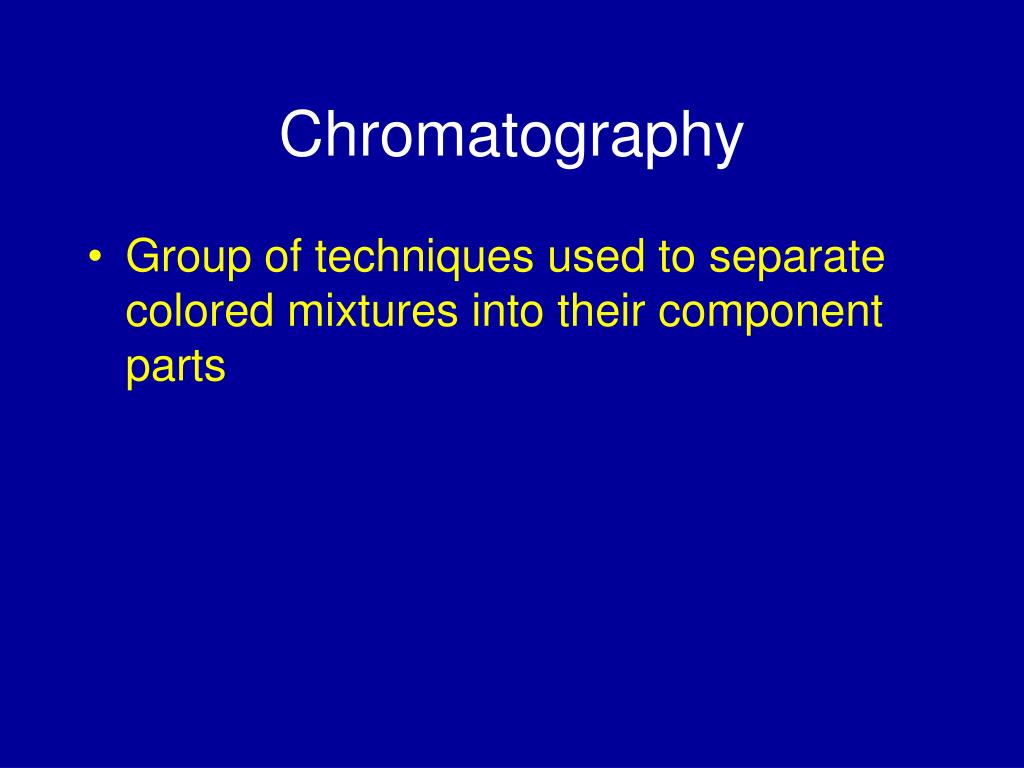 Chromatography

• Group of techniques used to separate colored mixtures into their component parts